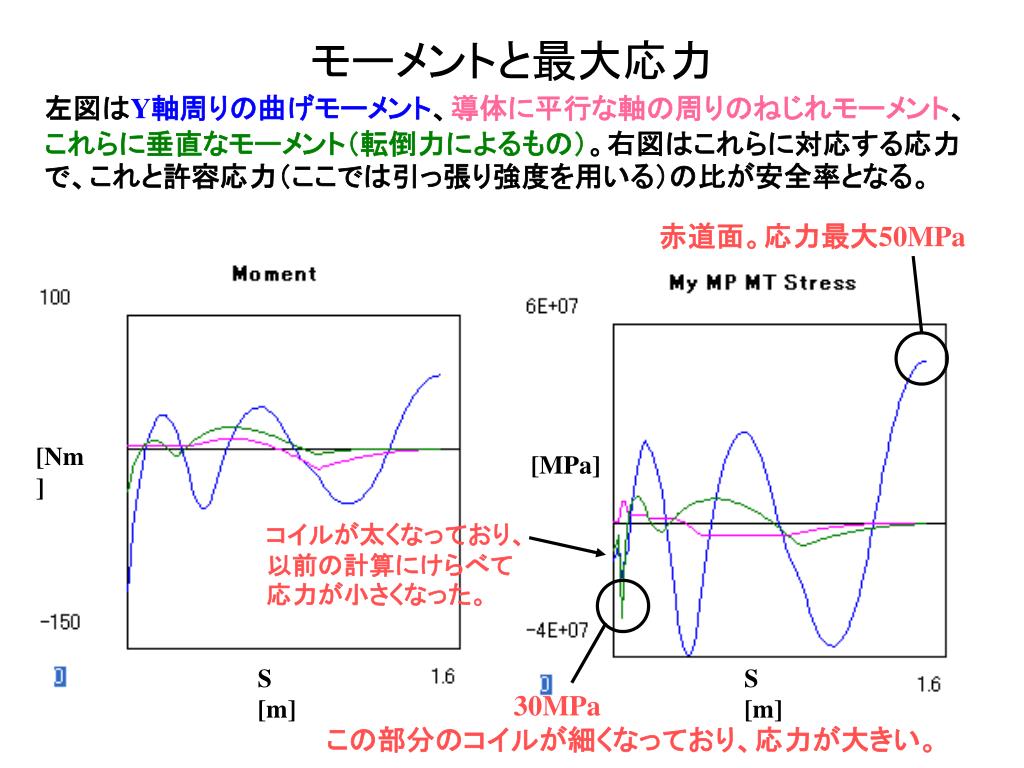 モーメントと最大応力

左図はY軸周りの曲げモーメント、導体に平行な軸の周りのねじれモーメント、これらに垂直なモーメント(転倒力によるもの)。右図はこれらに対応する応力で、これと許容応力(ここでは引っ張り強度を用いる)の比が安全率となる。

赤道面。応力最大50MPa

Moment

100

[Nm]

-150

0

S
[m]

1.6

My MP MT Stress

6E+07

[MPa]

-4E+07

0

S
[m]

1.6

コイルが太くなっており、以前の計算にけらべて応力が小さくなった。

30MPa

この部分のコイルが細くなっており、応力が大きい。